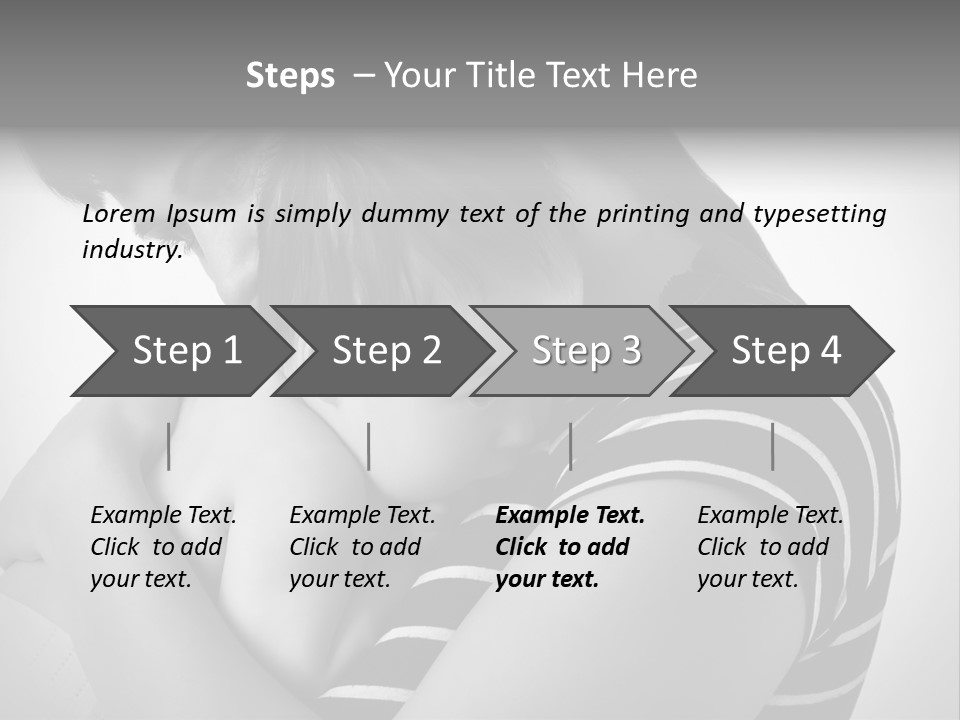 Steps – Your Title Text Here

Lorem Ipsum is simply dummy text of the printing and typesetting industry.

Step 1

Step 2

Step 3

Step 4

Example Text. Click to add your text.

Example Text. Click to add your text.

Example Text. Click to add your text.

Example Text. Click to add your text.